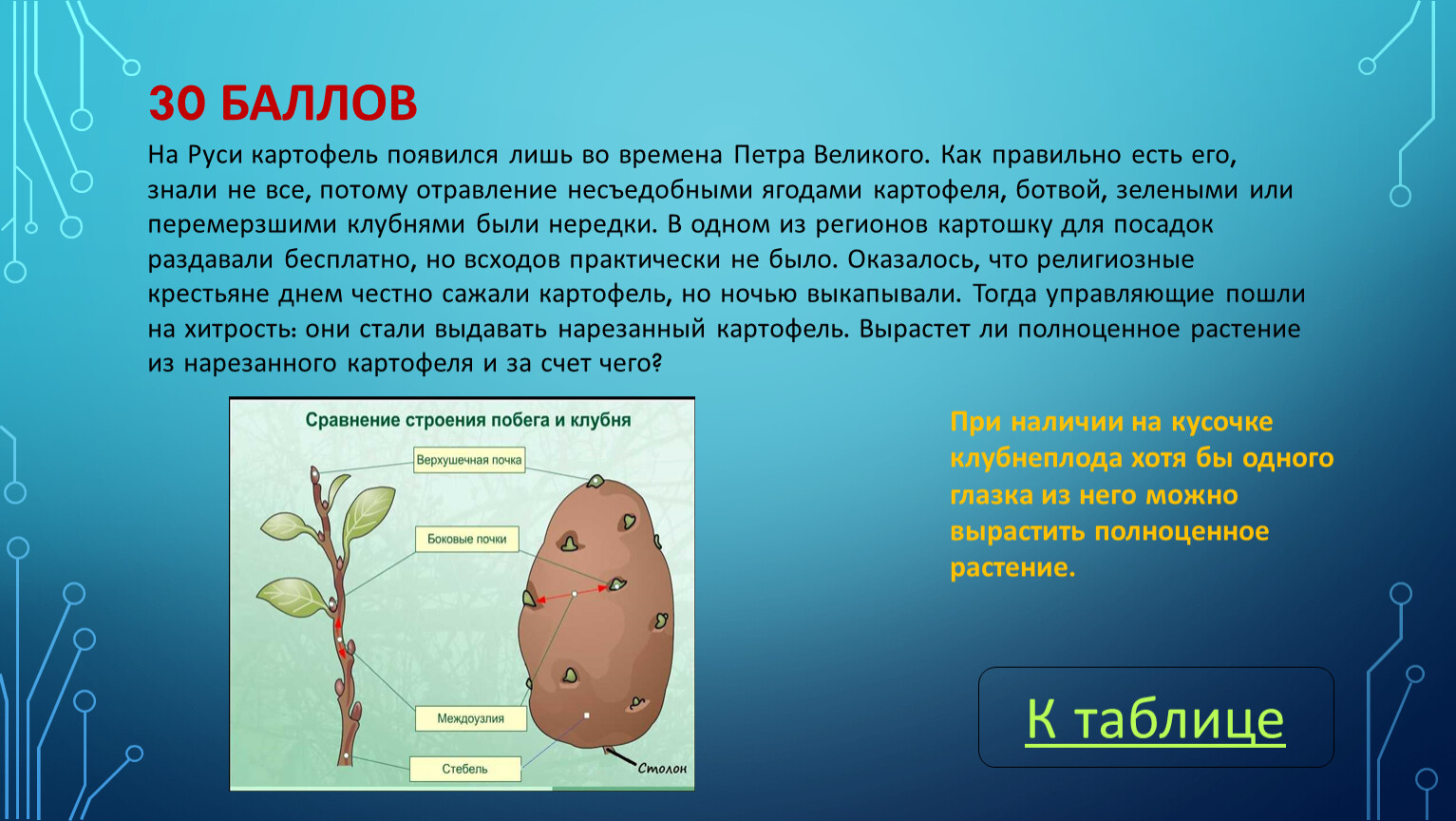 30 БАЛЛОВ

На Руси картофель появился лишь во времена Петра Великого. Как правильно есть его, знали не все, потому отравление несъедобными ягодами картофеля, ботвой, зелеными или перемерзшими клубнями были нередки. В одном из регионов картошку для посадок раздавали бесплатно, но всходов практически не было. Оказалось, что религиозные крестьяне днем честно сажали картофель, но ночью выкапывали. Тогда управляющие пошли на хитрость: они стали выдавать нарезанный картофель. Вырастет ли полноценное растение из нарезанного картофеля и за счет чего?

Сравнение строения побега и клубня

Верхушечная почка

Боковые почки

Междоузлия

Стебель

Столон

При наличии на кусочке клубнеплода хотя бы одного глазка из него можно вырастить полноценное растение.

К таблице